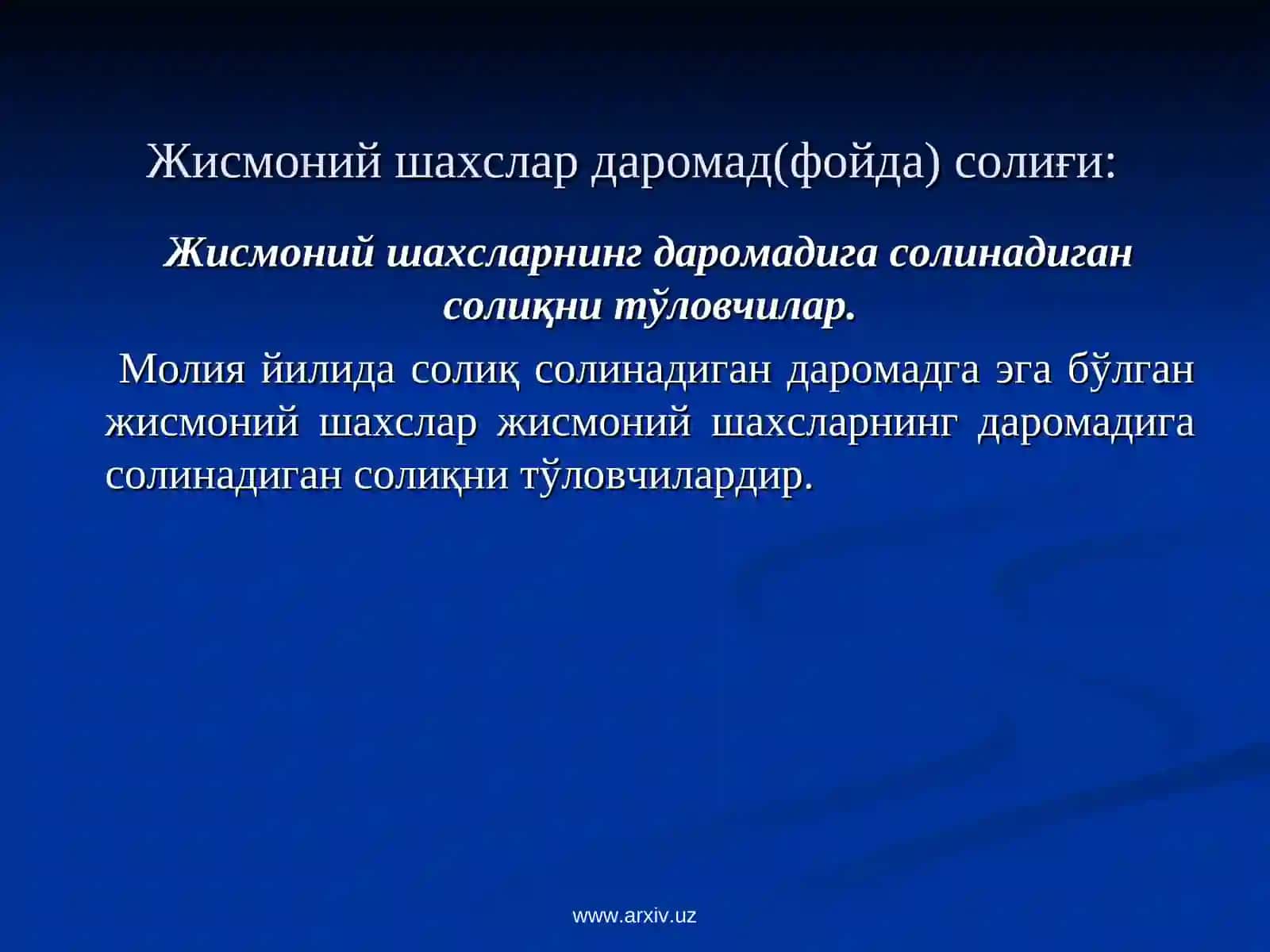 Жисмоний шахслар даромад(фойда) солиғи:

Жисмоний шахсларнинг даромадига солинадиган солиқни тўловчилар.

Молия йилида солиқ солинадиган даромадга эга бўлган жисмоний шахслар жисмоний шахсларнинг даромадига солинадиган солиқни тўловчилардир.

www.arxiv.uz